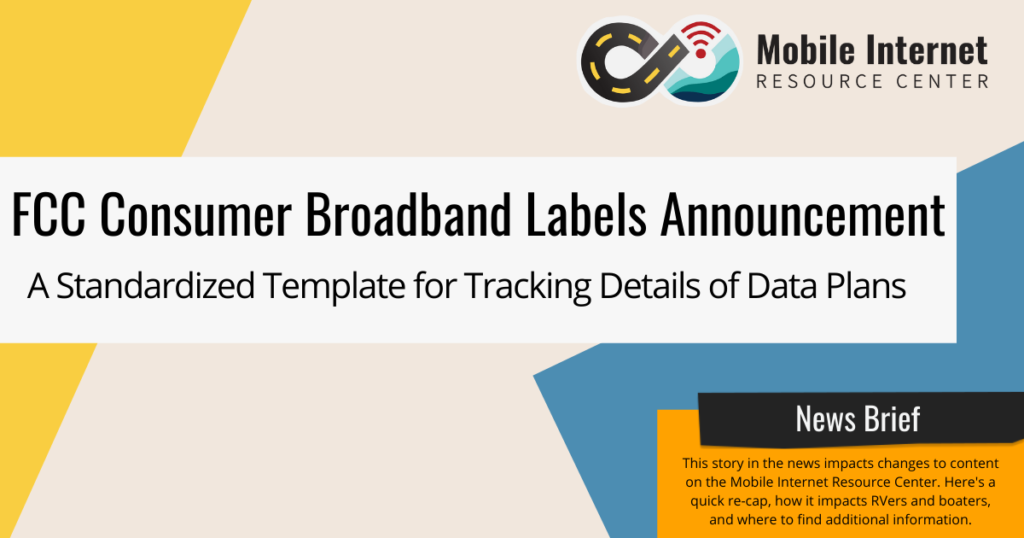 Mobile Internet
RESOURCE CENTER

FCC Consumer Broadband Labels Announcement

A Standardized Template for Tracking Details of Data Plans

News Brief

This story in the news impacts changes to content on the Mobile Internet Resource Center. Here's a quick re-cap, how it impacts RVers and boaters, and where to find additional information.